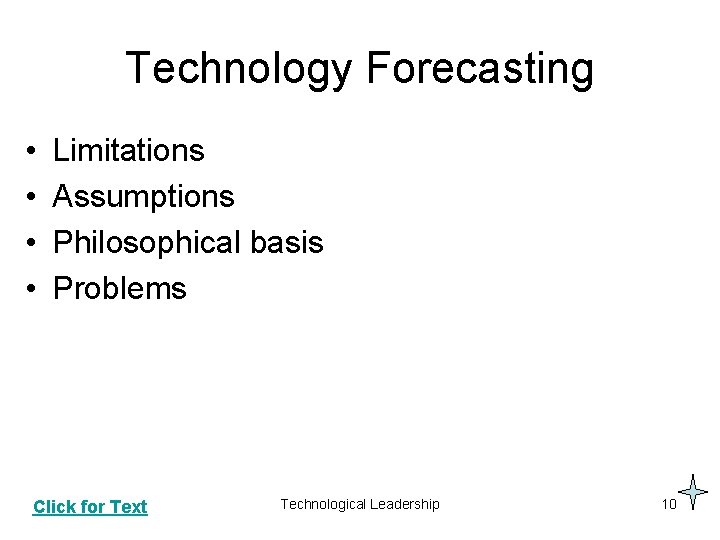 Technology Forecasting

• Limitations
• Assumptions
• Philosophical basis
• Problems

Click for Text

Technological Leadership

10